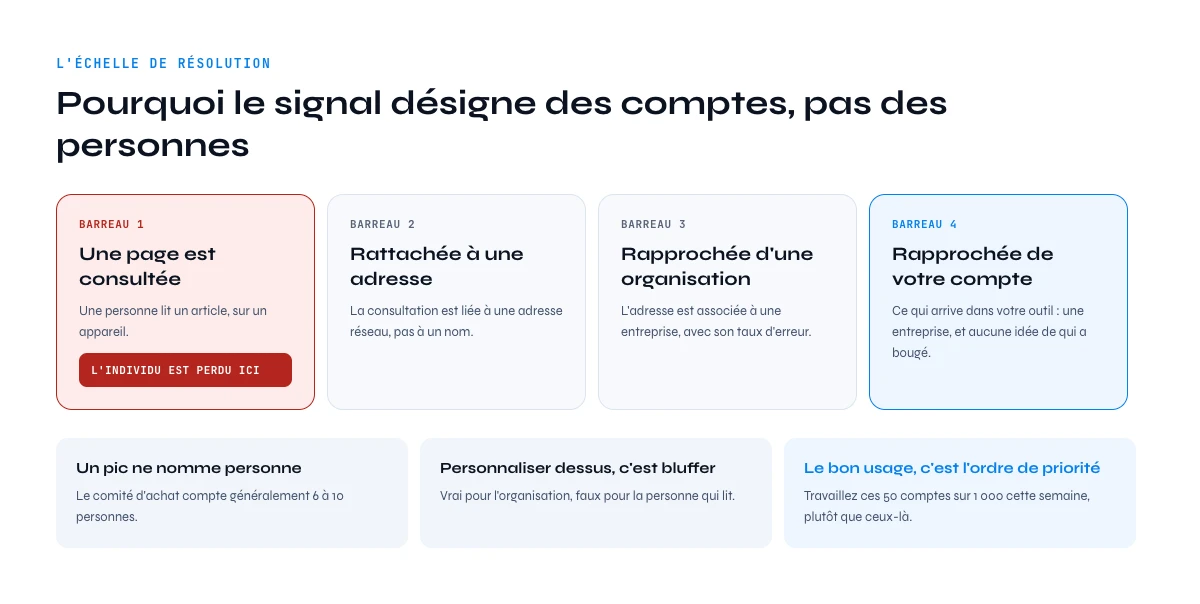 L'ÉCHELLE DE RÉSOLUTION

Pourquoi le signal désigne des comptes, pas des personnes

BARREAU 1

Une page est consultée

Une personne lit un article, sur un appareil.

L'INDIVIDU EST PERDU ICI

BARREAU 2

Rattachée à une adresse

La consultation est liée à une adresse réseau, pas à un nom.

BARREAU 3

Rapprochée d'une organisation

L'adresse est associée à une entreprise, avec son taux d'erreur.

BARREAU 4

Rapprochée de votre compte

Ce qui arrive dans votre outil : une entreprise, et aucune idée de qui a bougé.

Un pic ne nomme personne

Le comité d'achat compte généralement 6 à 10 personnes.

Personnaliser dessus, c'est bluffer

Vrai pour l'organisation, faux pour la personne qui lit.

Le bon usage, c'est l'ordre de priorité

Travaillez ces 50 comptes sur 1 000 cette semaine, plutôt que ceux-là.